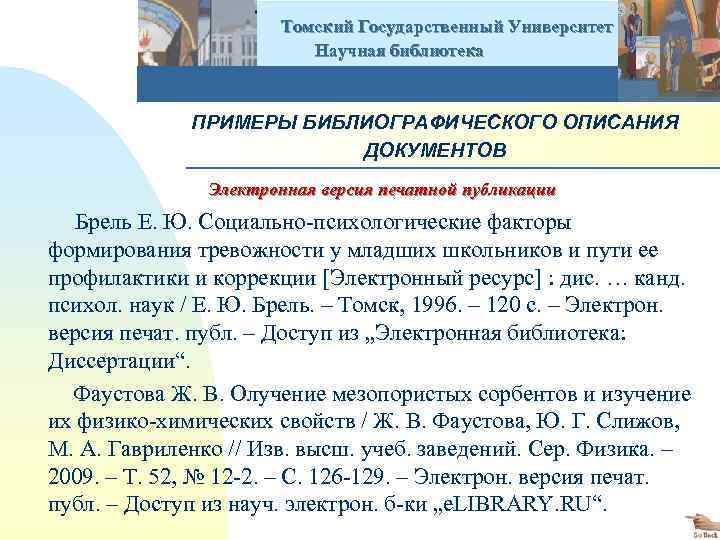 Томский Государственный Университет
Научная библиотека

ПРИМЕРЫ БИБЛИОГРАФИЧЕСКОГО ОПИСАНИЯ ДОКУМЕНТОВ

Электронная версия печатной публикации

Брель Е. Ю. Социально-психологические факторы формирования тревожности у младших школьников и пути ее профилактики и коррекции [Электронный ресурс] : дис. … канд. психол. наук / Е. Ю. Брель. – Томск, 1996. – 120 с. – Электрон. версия печат. публ. – Доступ из „Электронная библиотека: Диссертации“.

Фаустова Ж. В. Олучение мезопористых сорбентов и изучение их физико-химических свойств / Ж. В. Фаустова, Ю. Г. Слижов, М. А. Гавриленко // Изв. высш. учеб. заведений. Сер. Физика. – 2009. – Т. 52, № 12-2. – С. 126-129. – Электрон. версия печат. публ. – Доступ из науч. электрон. б-ки „eLIBRARY.RU“.

Go Back